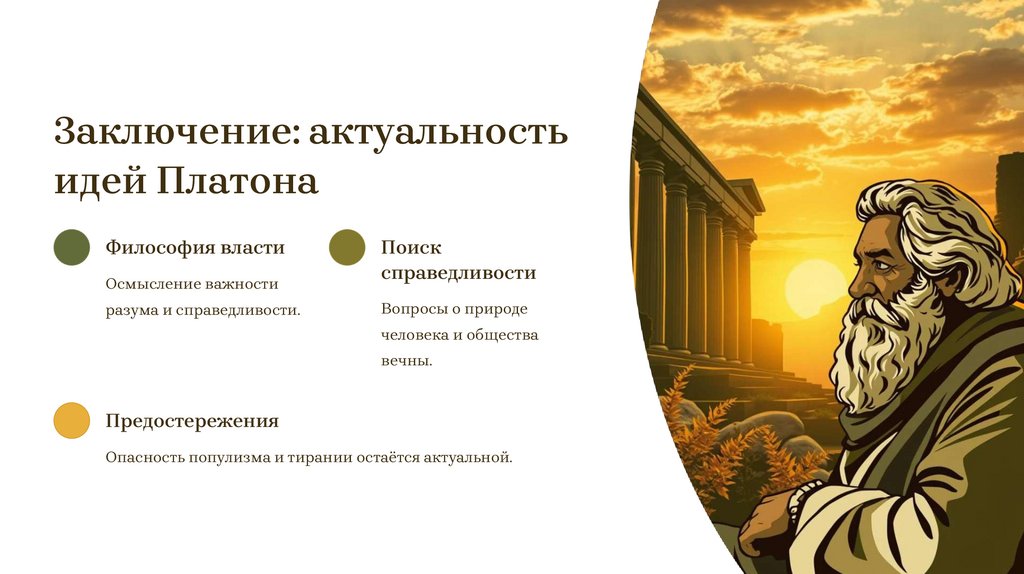 Заключение: актуальность идей Платона

Философия власти

Осмысление важности разума и справедливости.

Поиск справедливости

Вопросы о природе человека и общества вечны.

Предостережения

Опасность популизма и тирании остаётся актуальной.